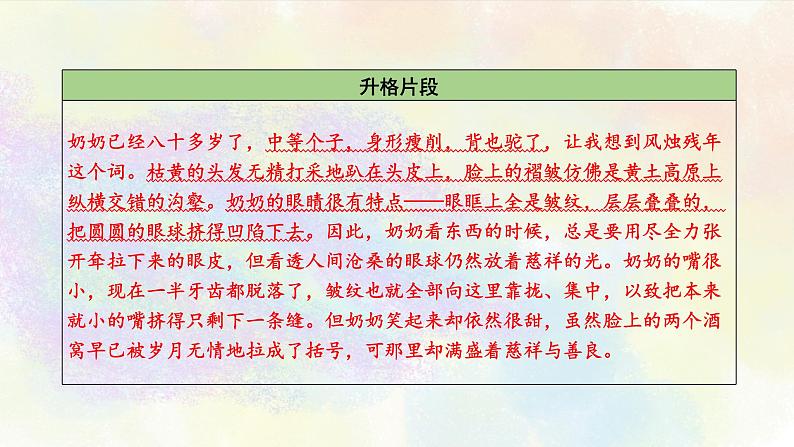 升格片段

奶奶已经八十多岁了，中等个子，身形瘦削，背也驼了，让我想到风烛残年这个词。枯黄的头发无精打采地趴在头皮上，脸上的褶皱仿佛是黄土高原上纵横交错的沟壑。奶奶的眼睛很有特点——眼眶上全是皱纹，层层叠叠的，把圆圆的眼球挤得凹陷下去。因此，奶奶看东西的时候，总是要用尽全力张开耷拉下来的眼皮，但看透人间沧桑的眼球仍然放着慈祥的光。奶奶的嘴很小，现在一半牙齿都脱落了，皱纹也就全部向这里靠拢、集中，以致把本来就小的嘴挤得只剩下一条缝。但奶奶笑起来却依然很甜，虽然脸上的两个酒窝早已被岁月无情地拉成了括号，可那里却满盛着慈祥与善良。